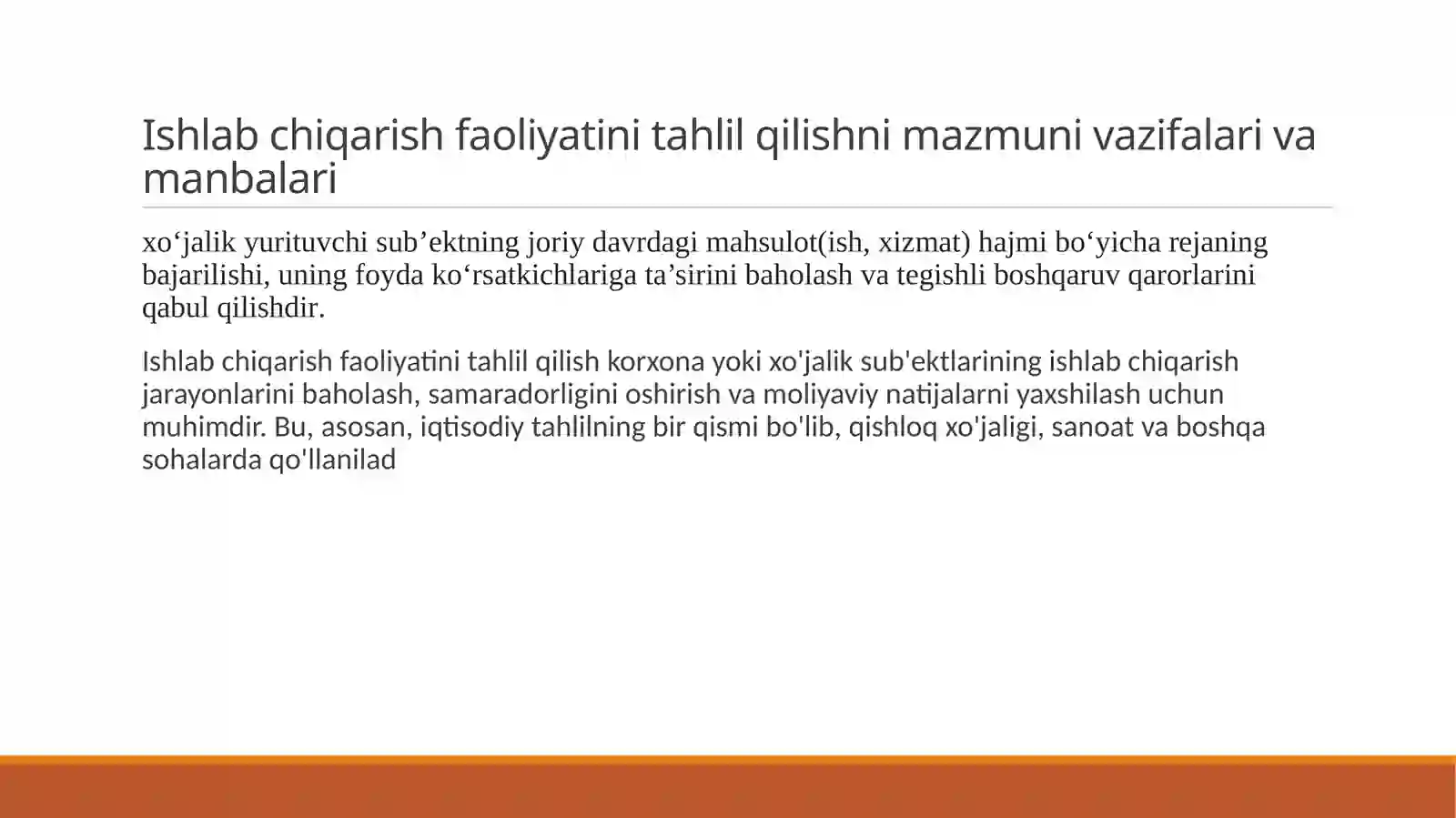 Ishlab chiqarish faoliyatini tahlil qilishni mazmuni vazifalari va manbalari

xo‘jalik yurituvchi sub’ektning joriy davrdagi mahsulot(ish, xizmat) hajmi bo‘yicha rejaning bajarilishi, uning foyda ko‘rsatkichlariga ta’sirini baholash va tegishli boshqaruv qarorlarini qabul qilishdir.

Ishlab chiqarish faoliyatini tahlil qilish korxona yoki xo'jalik sub'ektlarining ishlab chiqarish jarayonlarini baholash, samaradorligini oshirish va moliyaviy natijalarni yaxshilash uchun muhimdir. Bu, asosan, iqtisodiy tahlilning bir qismi bo'lib, qishloq xo'jaligi, sanoat va boshqa sohalarda qo'llanilad